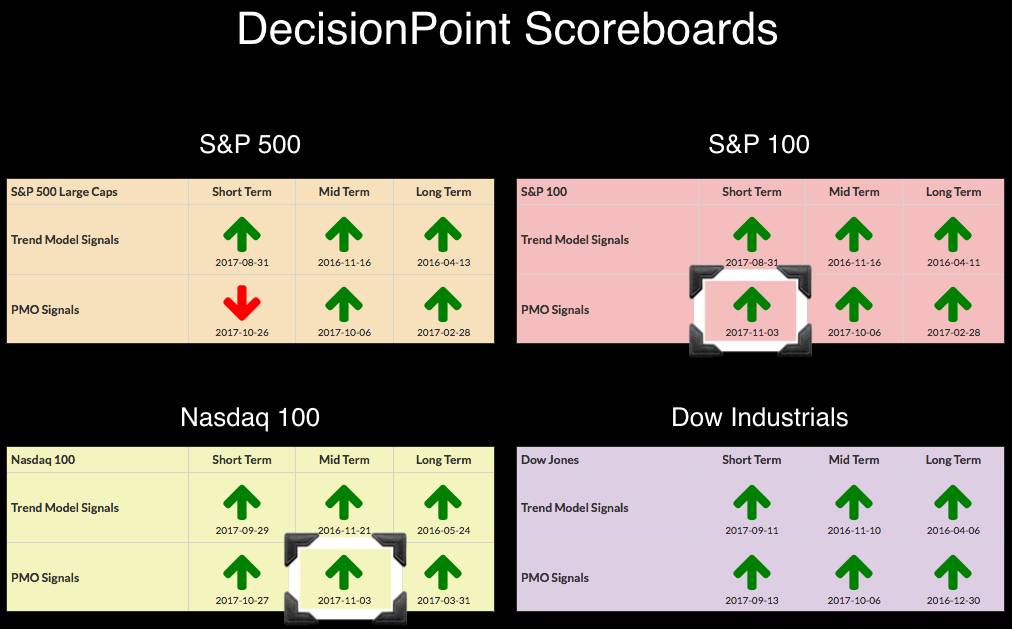 DecisionPoint Scoreboards

S&P 500

| S&P 500 Large Caps | Short Term | Mid Term | Long Term |
|---|---|---|---|
| Trend Model Signals | 2017-08-31 | 2016-11-16 | 2016-04-13 |
| PMO Signals | 2017-10-26 | 2017-10-06 | 2017-02-28 |

S&P 100

| S&P 100 | Short Term | Mid Term | Long Term |
|---|---|---|---|
| Trend Model Signals | 2017-08-31 | 2016-11-16 | 2016-04-11 |
| PMO Signals | 2017-11-03 | 2017-10-06 | 2017-02-28 |

Nasdaq 100

| Nasdaq 100 | Short Term | Mid Term | Long Term |
|---|---|---|---|
| Trend Model Signals | 2017-09-29 | 2016-11-21 | 2016-05-24 |
| PMO Signals | 2017-10-27 | 2017-11-03 | 2017-03-31 |

Dow Industrials

| Dow Jones | Short Term | Mid Term | Long Term |
|---|---|---|---|
| Trend Model Signals | 2017-09-11 | 2016-11-10 | 2016-04-06 |
| PMO Signals | 2017-09-13 | 2017-10-06 | 2016-12-30 |